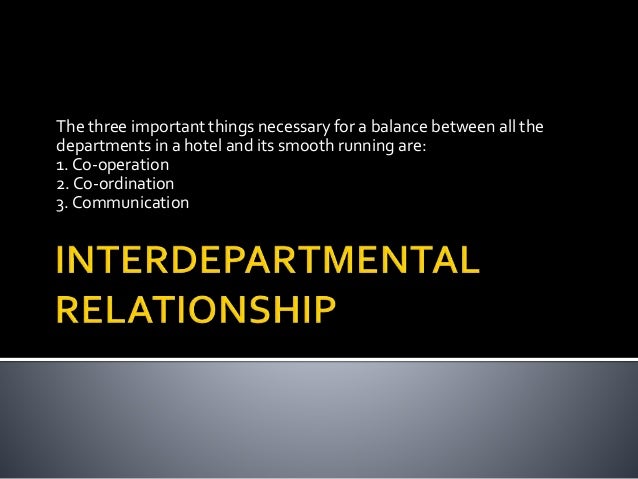 The three important things necessary for a balance between all the departments in a hotel and its smooth running are:
1. Co-operation
2. Co-ordination
3. Communication

INTERDEPARTMENTAL RELATIONSHIP